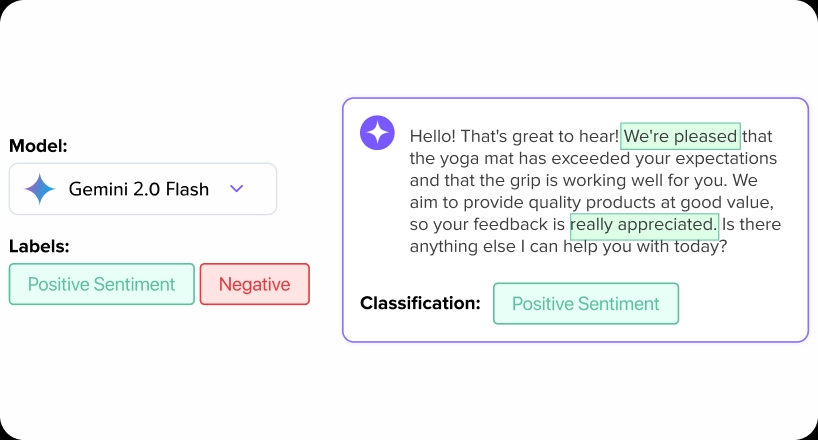 Model:

Gemini 2.0 Flash

Labels:

Positive Sentiment

Negative

Hello! That's great to hear! We're pleased that the yoga mat has exceeded your expectations and that the grip is working well for you. We aim to provide quality products at good value, so your feedback is really appreciated. Is there anything else I can help you with today?

Classification: Positive Sentiment